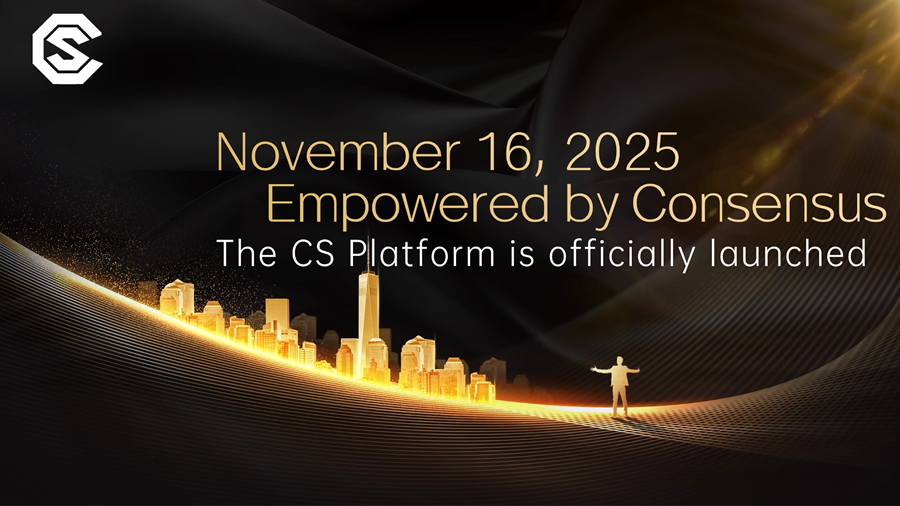 November 16, 2025
Empowered by Consensus
The CS Platform is officially launched